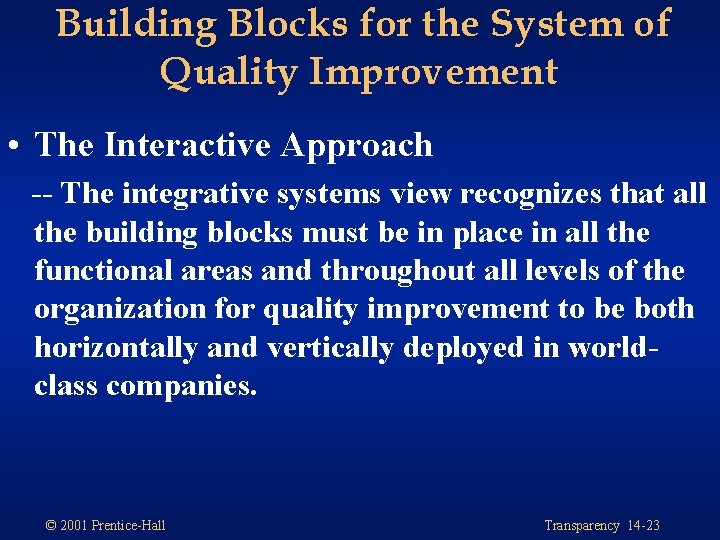 Building Blocks for the System of Quality Improvement

• The Interactive Approach

-- The integrative systems view recognizes that all the building blocks must be in place in all the functional areas and throughout all levels of the organization for quality improvement to be both horizontally and vertically deployed in world-class companies.

© 2001 Prentice-Hall

Transparency 14-23